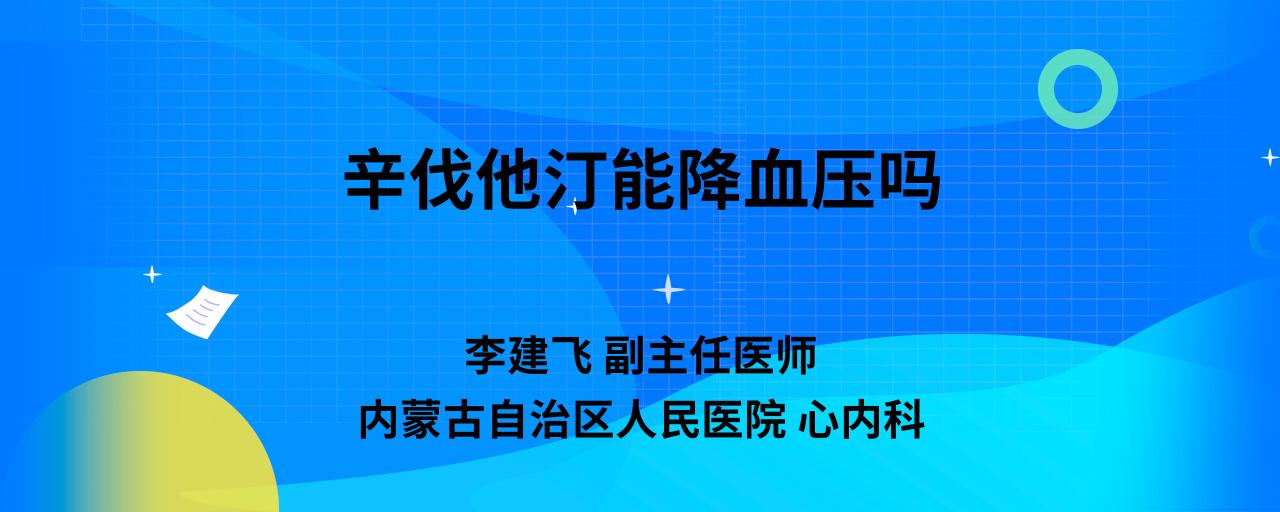 辛伐他汀能降血压吗

李建飞 副主任医师
内蒙古自治区人民医院 心内科